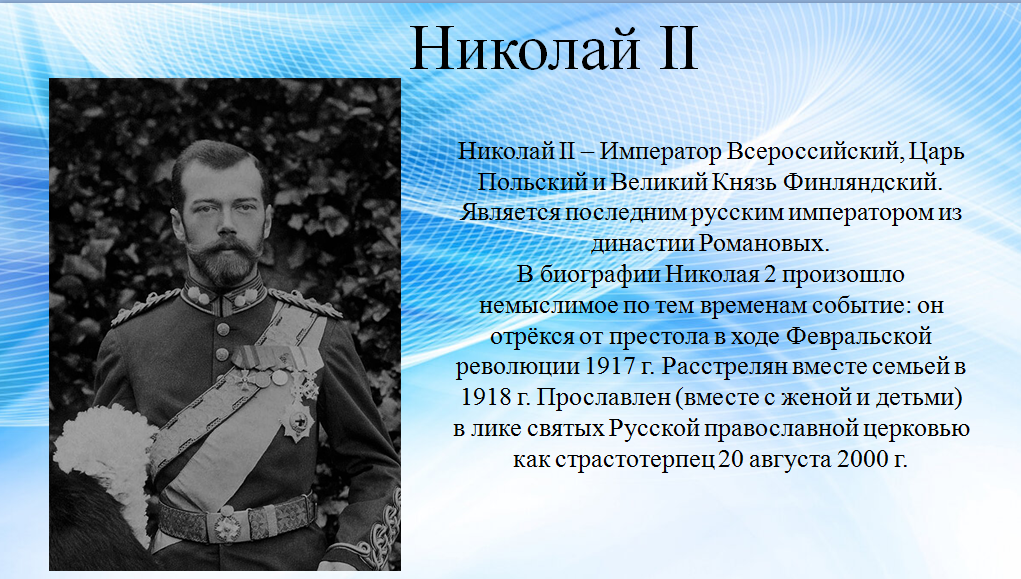 Николай II

Николай II – Император Всероссийский, Царь Польский и Великий Князь Финляндский. Является последним русским императором из династии Романовых.
В биографии Николая 2 произошло немыслимое по тем временам событие: он отрёкся от престола в ходе Февральской революции 1917 г. Расстрелян вместе семьей в 1918 г. Прославлен (вместе с женой и детьми) в лике святых Русской православной церковью как страстотерпец 20 августа 2000 г.